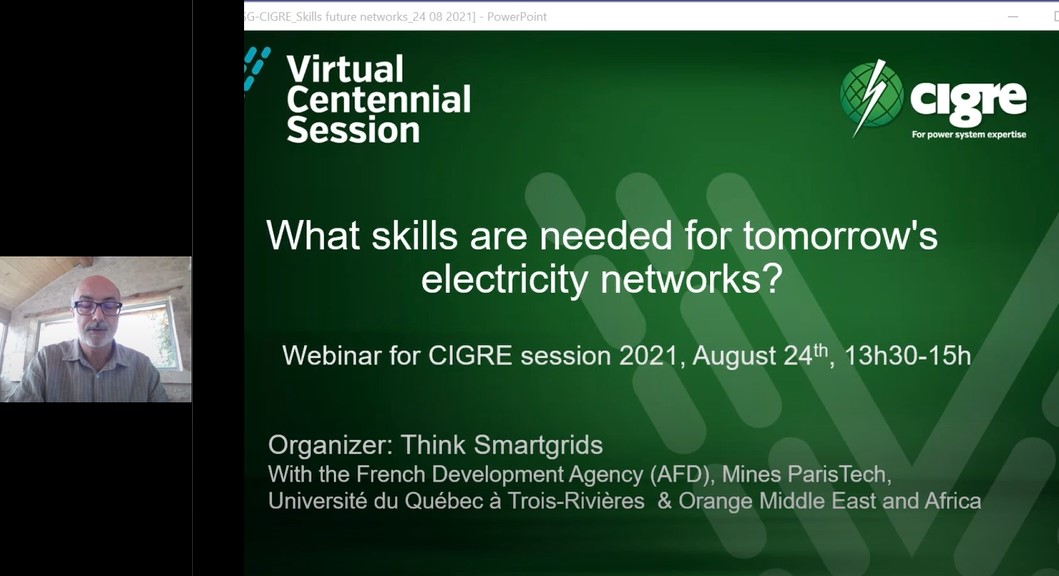 G-CIGRE_Skills future networks_24 08 2021] - PowerPoint

Virtual Centennial Session

cigre
For power system expertise

What skills are needed for tomorrow's electricity networks?

Webinar for CIGRE session 2021, August 24$^{th}$, 13h30-15h

Organizer: Think Smartgrids
With the French Development Agency (AFD), Mines ParisTech, Université du Québec à Trois-Rivières & Orange Middle East and Africa